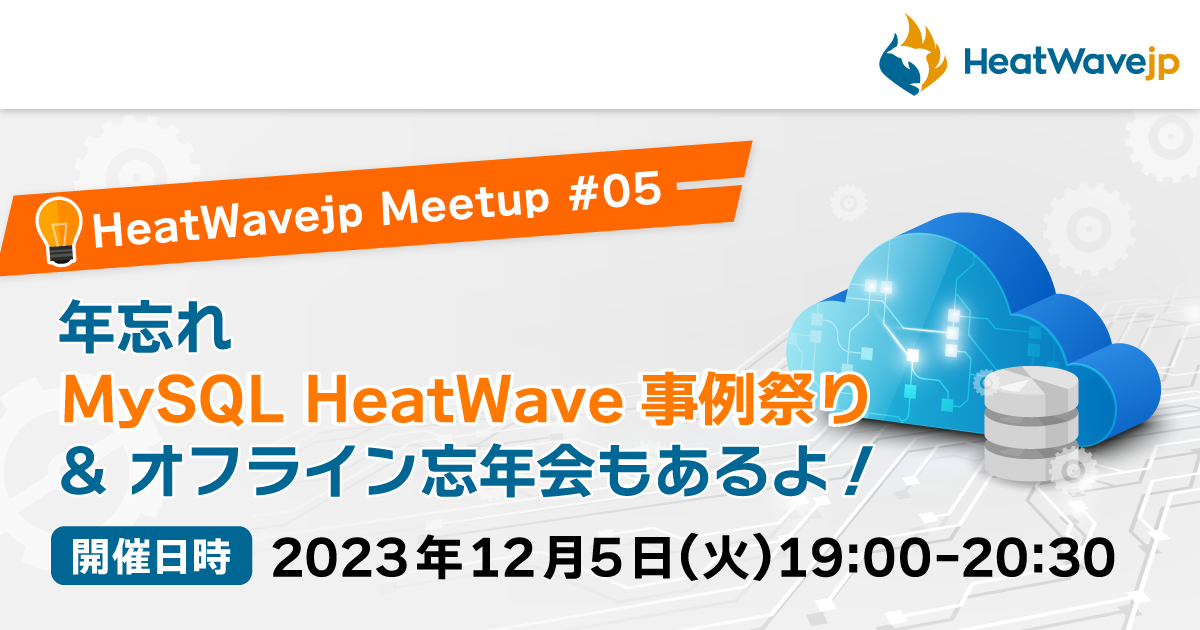 HeatWavejp

HeatWavejp Meetup #05

年忘れ
MySQL HeatWave 事例祭り
& オフライン忘年会もあるよ！

開催日時 2023年12月5日(火)19:00-20:30